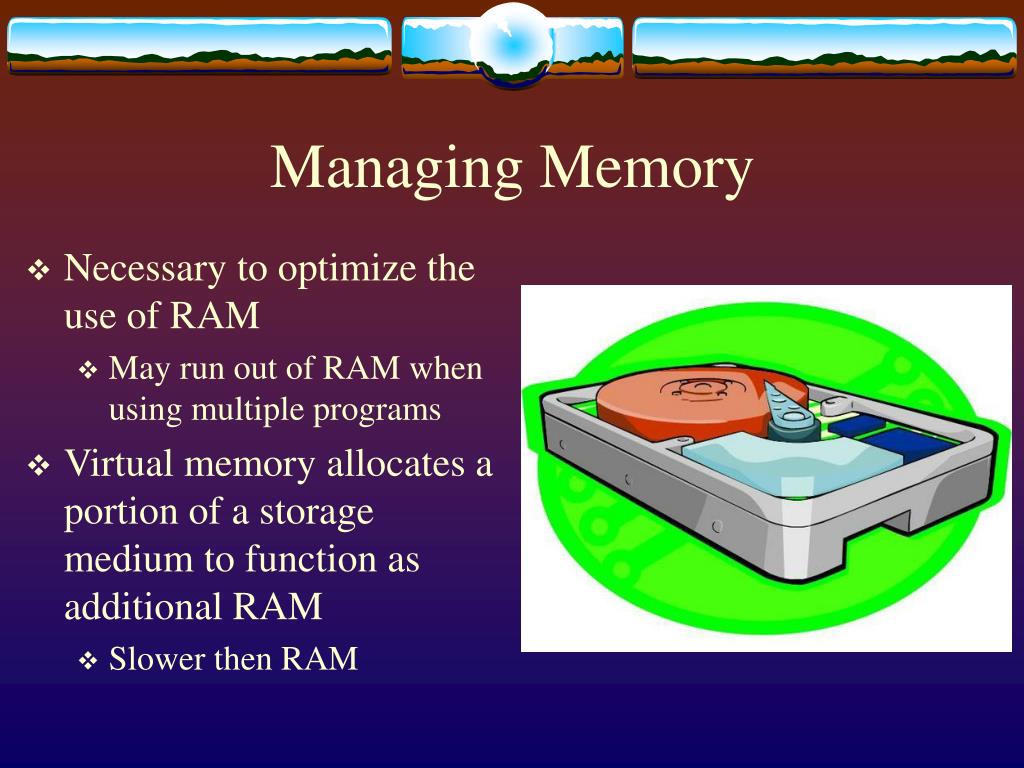 Managing Memory

❖ Necessary to optimize the use of RAM
  ❖ May run out of RAM when using multiple programs
❖ Virtual memory allocates a portion of a storage medium to function as additional RAM
  ❖ Slower then RAM